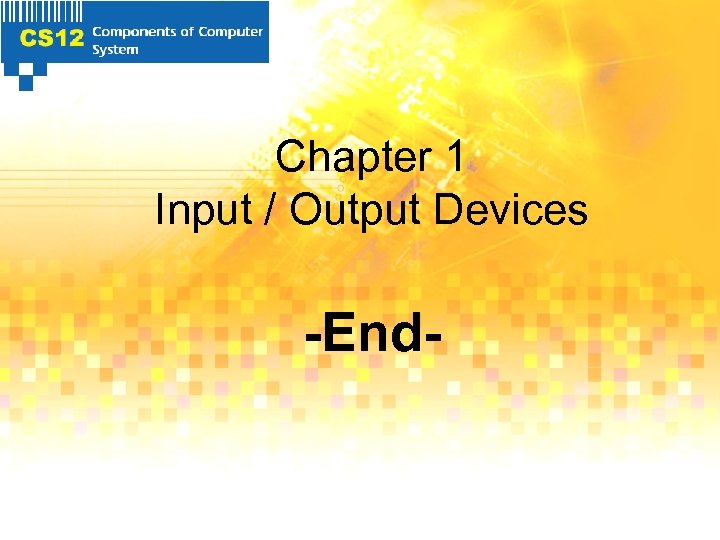 CS12 Components of Computer System

Chapter 1
Input / Output Devices

-End-